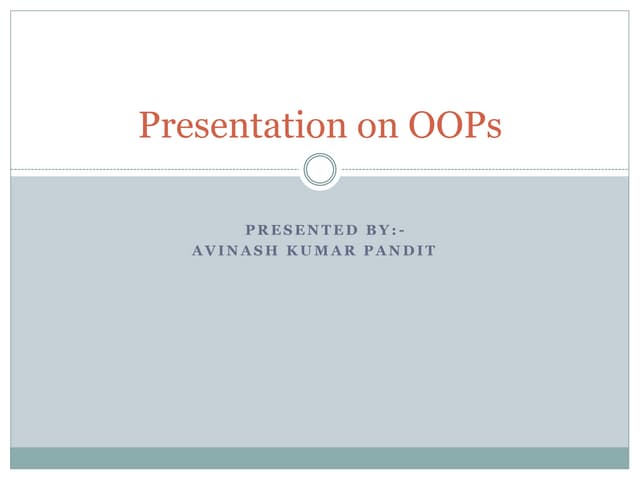 Presentation on OOPs

PRESENTED BY:-
AVINASH KUMAR PANDIT